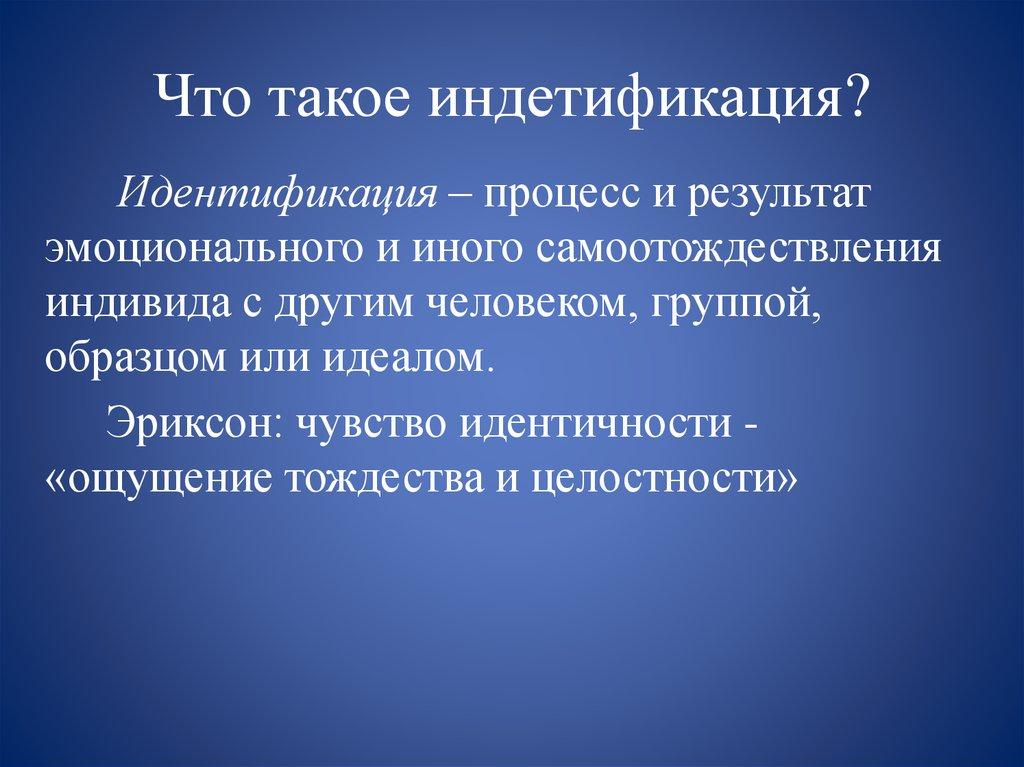 Что такое индетификация?

Идентификация – процесс и результат эмоционального и иного самоотождествления индивида с другим человеком, группой, образцом или идеалом.

Эриксон: чувство идентичности - «ощущение тождества и целостности»